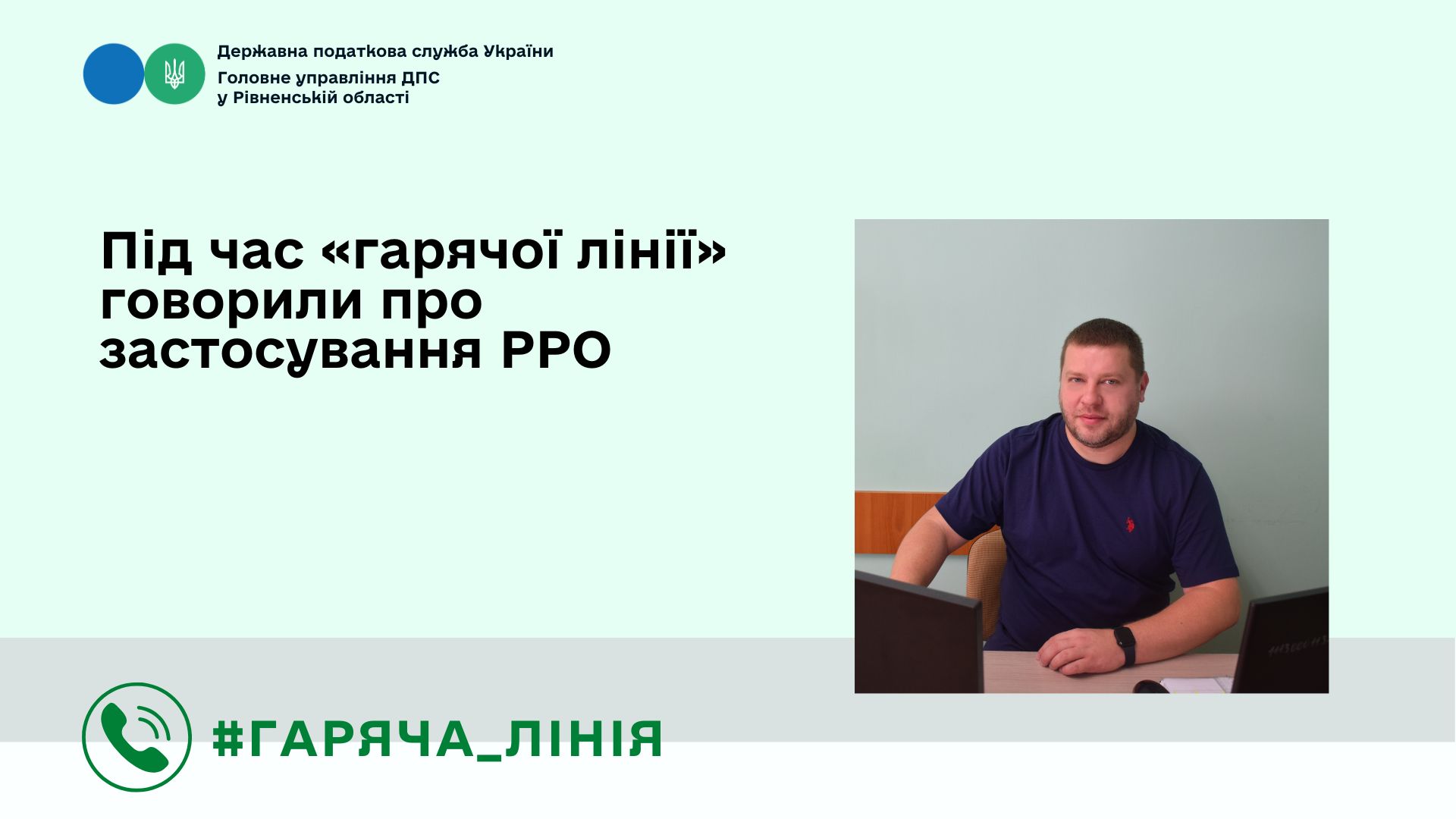 Державна податкова служба України
Головне управління ДПС
у Рівненській області

Під час «гарячої лінії» говорили про застосування РРО

#ГАРЯЧА_ЛІНІЯ